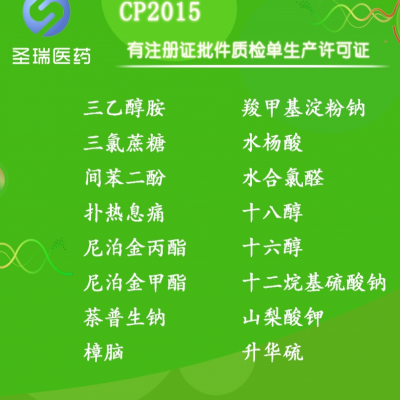 圣瑞医药

CP2015

有注册证批件质检单生产许可证

三乙醇胺
三氯蔗糖
间苯二酚
扑热息痛
尼泊金丙酯
尼泊金甲酯
萘普生钠
樟脑

羧甲基淀粉钠
水杨酸
水合氯醛
十八醇
十六醇
十二烷基硫酸钠
山梨酸钾
升华硫